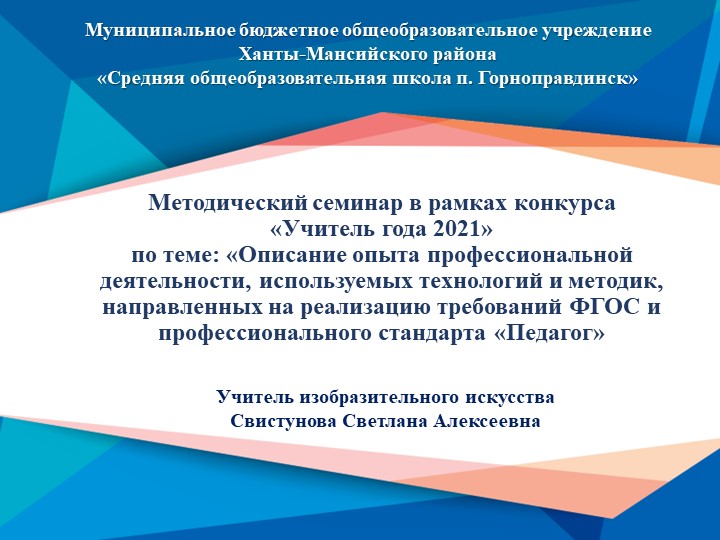 Муниципальное бюджетное общеобразовательное учреждение
Ханты-Мансийского района
«Средняя общеобразовательная школа п. Горноправдинск»

Методический семинар в рамках конкурса
«Учитель года 2021»
по теме: «Описание опыта профессиональной деятельности, используемых технологий и методик, направленных на реализацию требований ФГОС и профессионального стандарта «Педагог»

Учитель изобразительного искусства
Свистунова Светлана Алексеевна